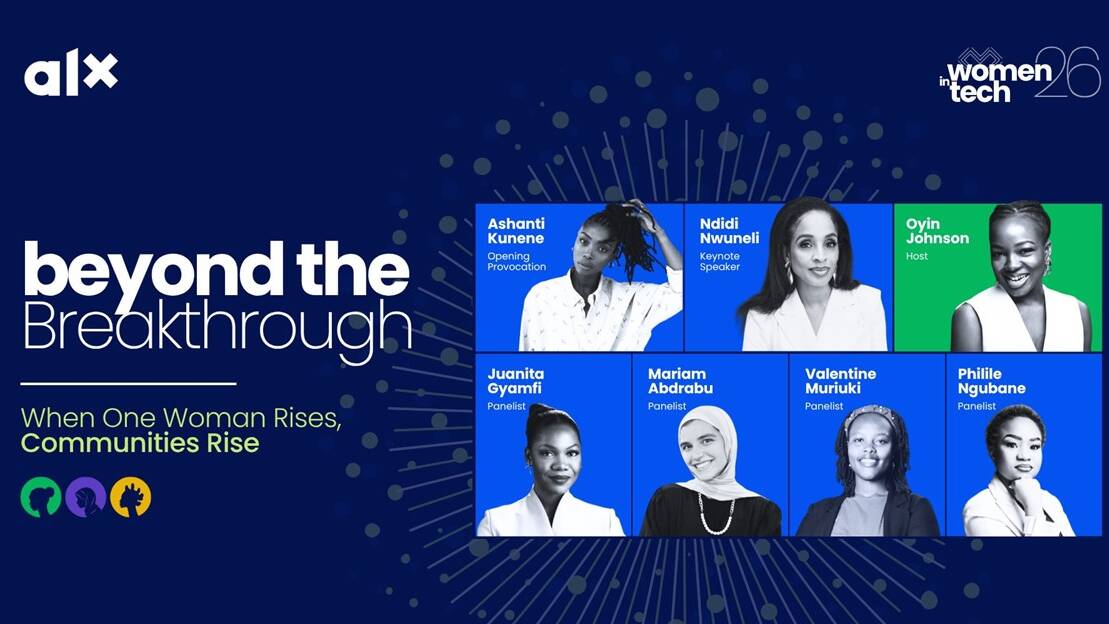 alx

women in tech 26

beyond the Breakthrough

When One Woman Rises, Communities Rise

Ashanti Kunene
Opening Provocation

Ndidi Nwuneli
Keynote Speaker

Oyin Johnson
Host

Juanita Gyamfi
Panelist

Mariam Abdrabu
Panelist

Valentine Muriuki
Panelist

Philile Ngubane
Panelist